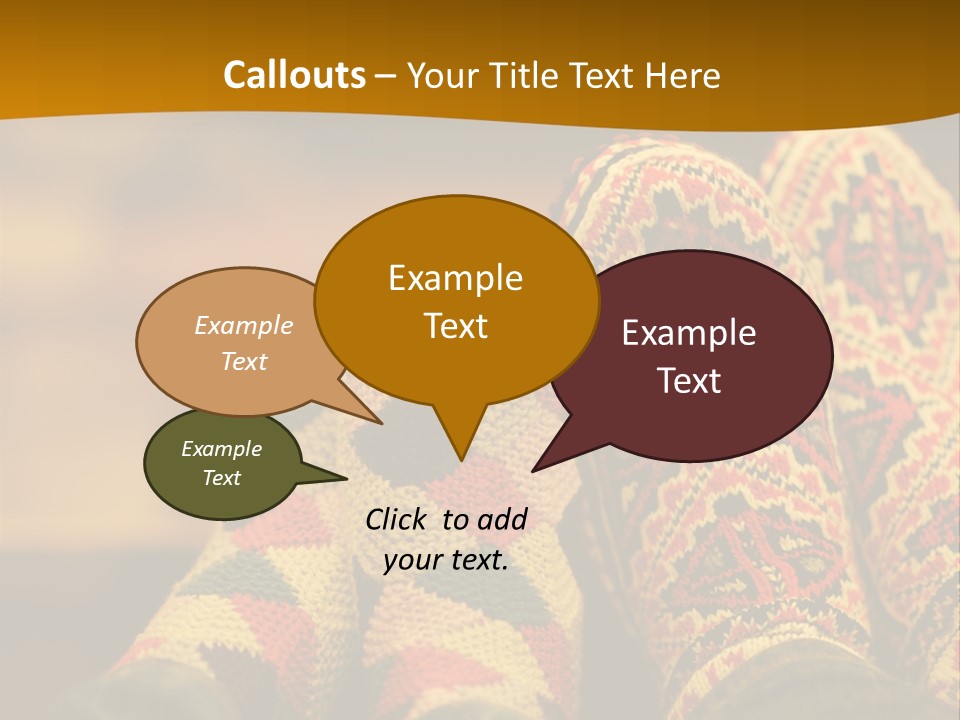 Callouts – Your Title Text Here

Example Text

Example Text

Example Text

Example Text

Click to add your text.